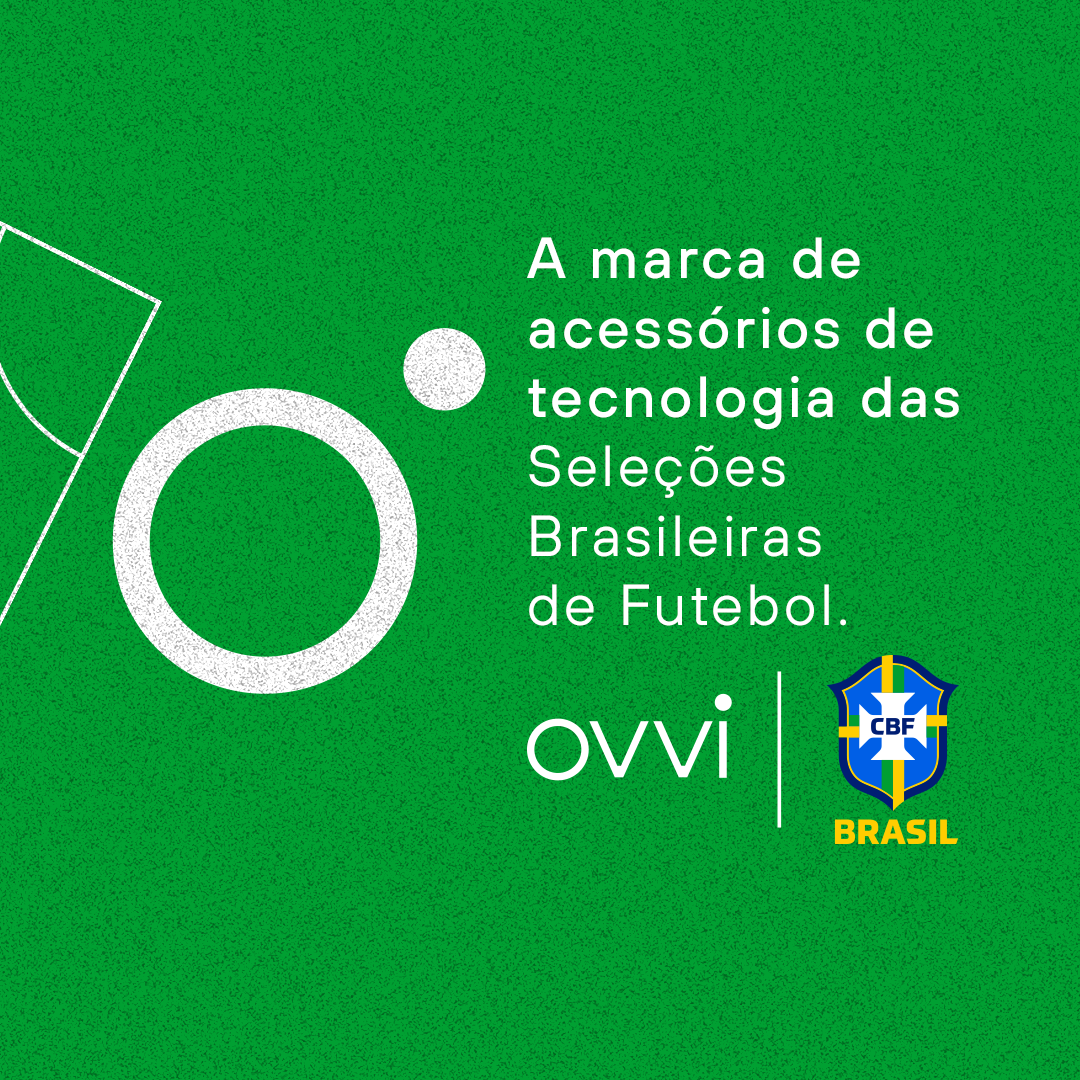 A marca de acessórios de tecnologia das Seleções Brasileiras de Futebol.

OVVI

CBF

BRASIL